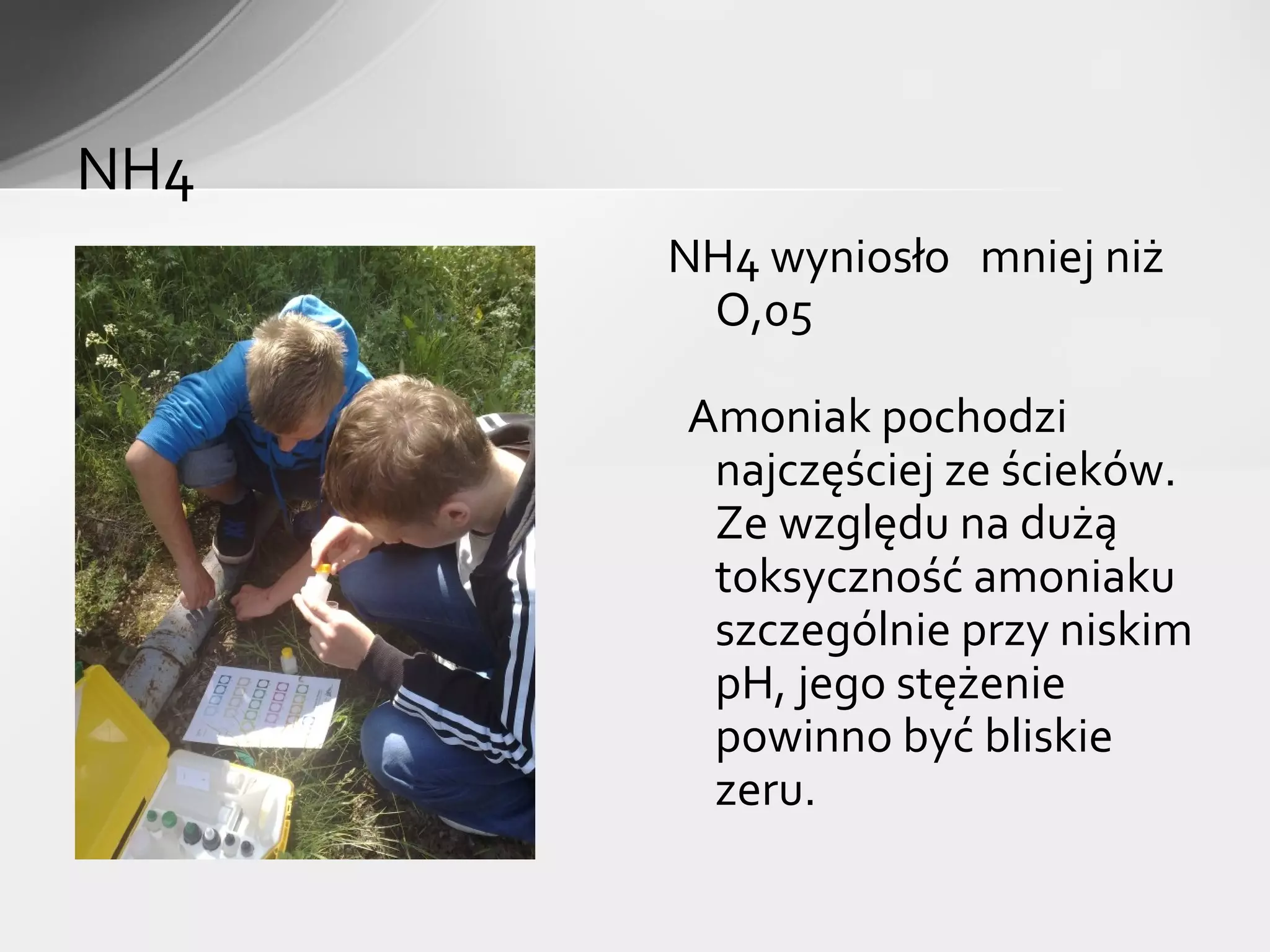 NH4

NH4 wyniosło mniej niż O,05

Amoniak pochodzi najczęściej ze ścieków. Ze względu na dużą toksyczność amoniaku szczególnie przy niskim pH, jego stężenie powinno być bliskie zeru.